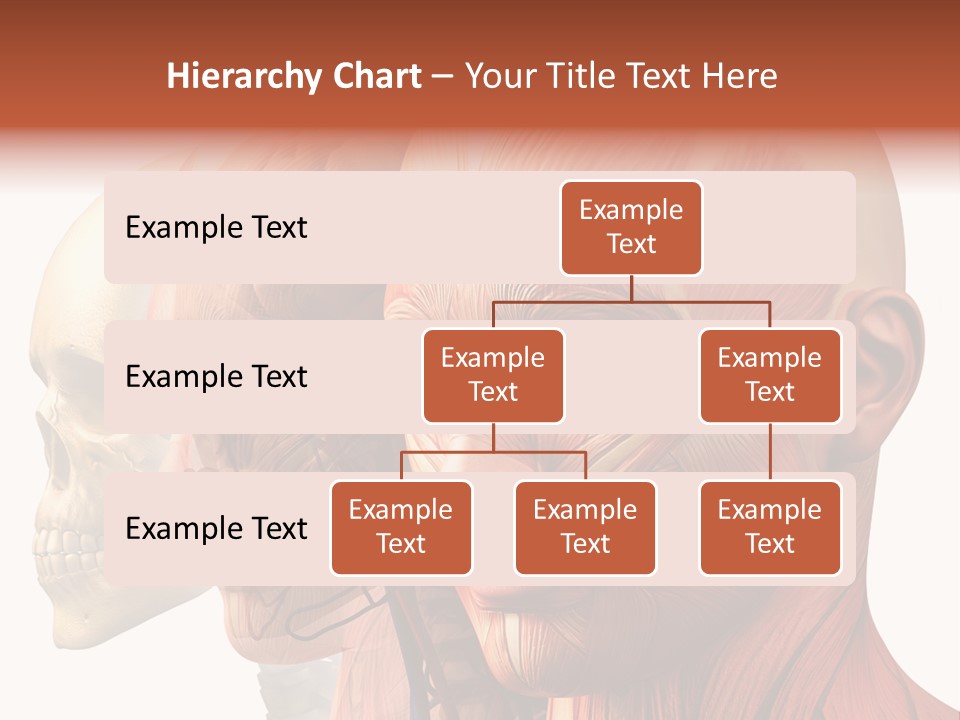 Hierarchy Chart – Your Title Text Here

Example Text

Example Text

Example Text

Example Text

Example Text

Example Text

Example Text

Example Text

Example Text